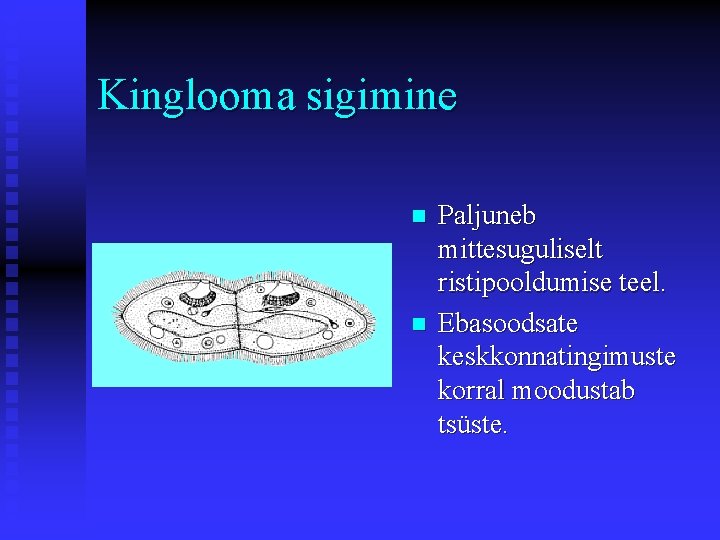 Kinglooma sigimine

- Paljuneb mittesuguliselt ristipooldumise teel.
- Ebasoodsate keskkonnatingimuste korral moodustab tsüste.